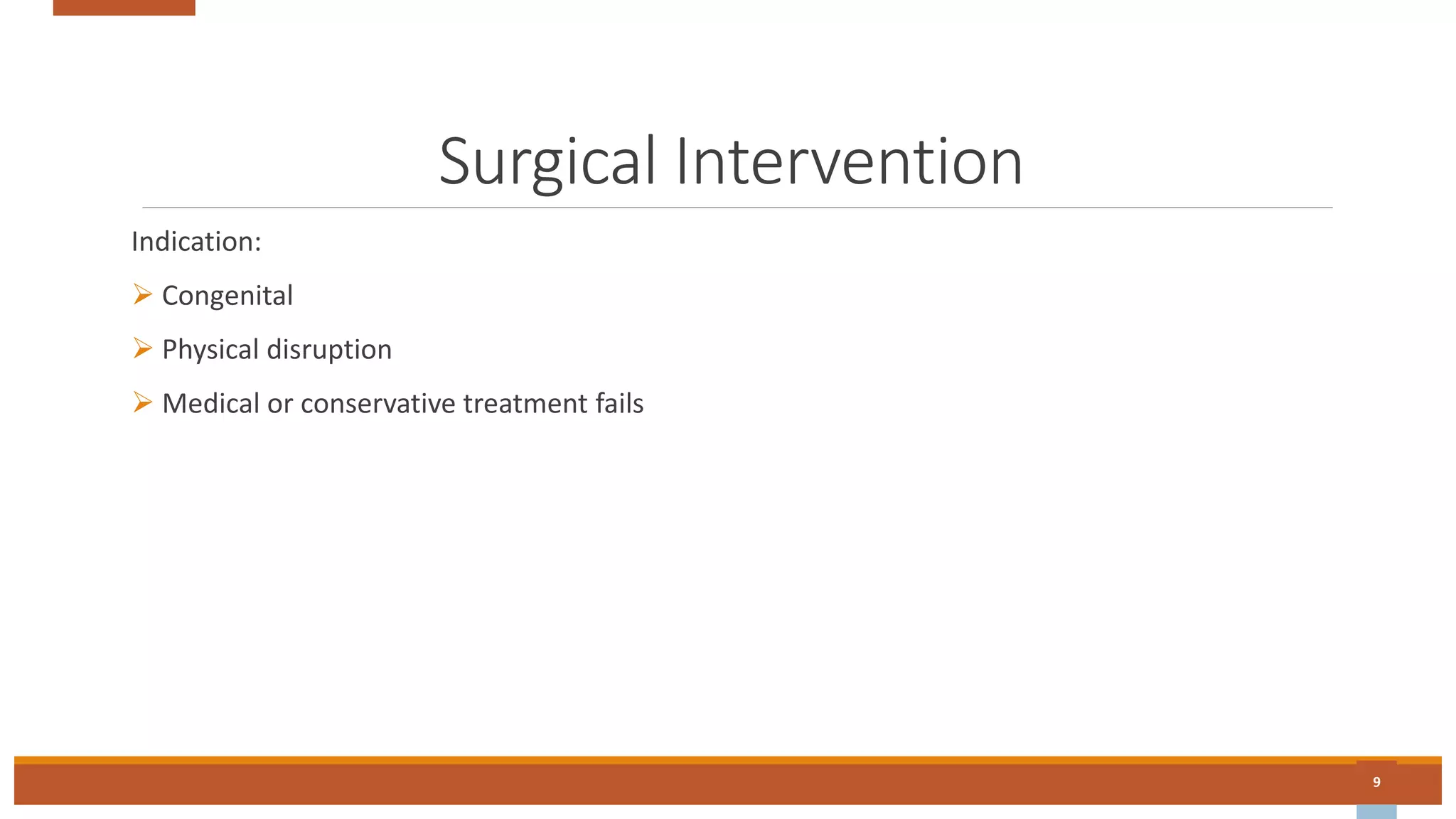 Surgical Intervention

Indication:

➢ Congenital

➢ Physical disruption

➢ Medical or conservative treatment fails

9